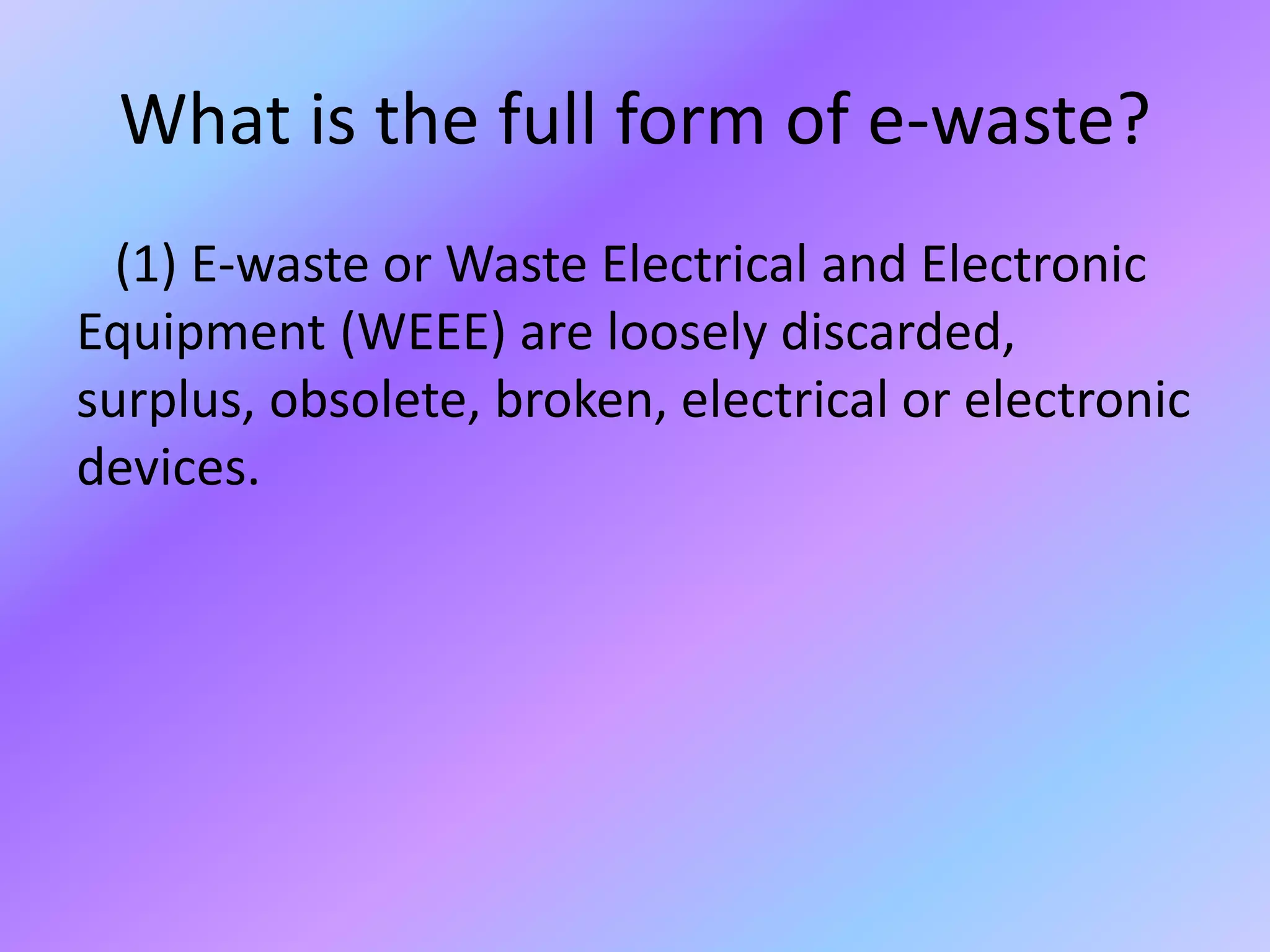 What is the full form of e-waste?

(1) E-waste or Waste Electrical and Electronic Equipment (WEEE) are loosely discarded, surplus, obsolete, broken, electrical or electronic devices.